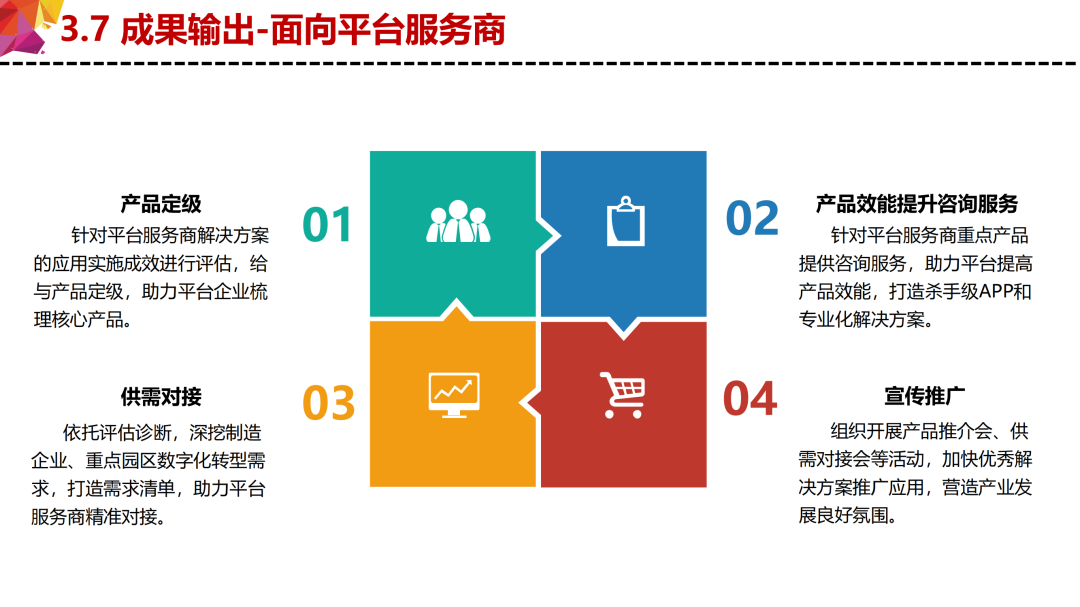 3.7 成果输出-面向平台服务商

产品定级

针对平台服务商解决方案的应用实施成效进行评估，给与产品定级，助力平台企业梳理核心产品。

01

02

产品效能提升咨询服务

针对平台服务商重点产品提供咨询服务，助力平台提高产品效能，打造杀手级APP和专业化解决方案。

供需对接

依托评估诊断，深挖制造企业、重点园区数字化转型需求，打造需求清单，助力平台服务商精准对接。

03

04

宣传推广

组织开展产品推介会、供需对接会等活动，加快优秀解决方案推广应用，营造产业发展良好氛围。